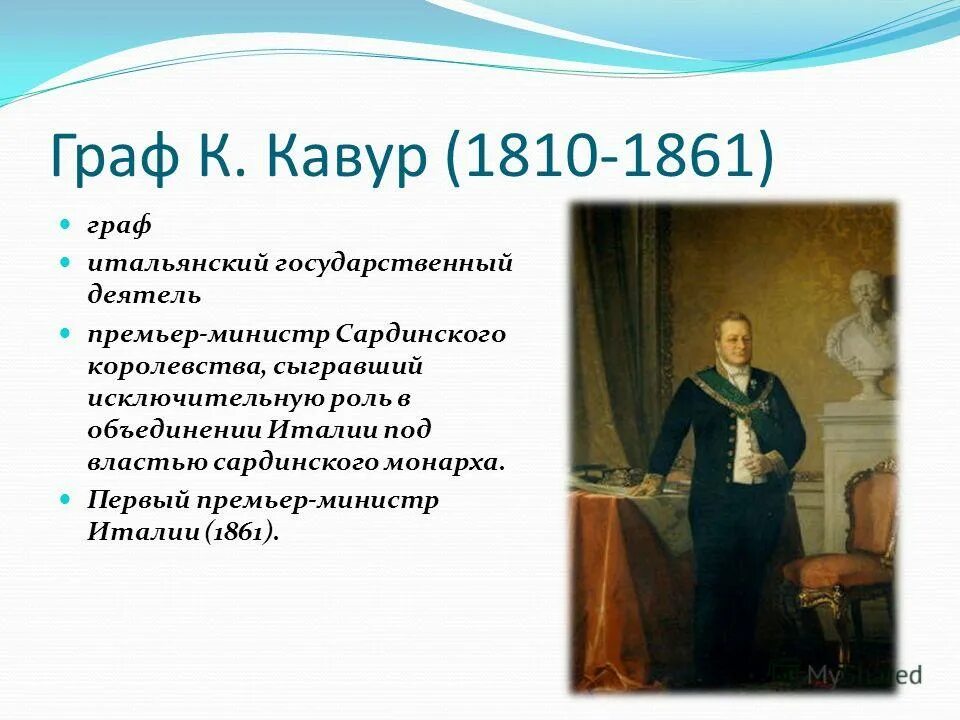 Граф К. Кавур (1810-1861)

граф

итальянский государственный деятель

премьер-министр Сардинского королевства, сыгравший исключительную роль в объединении Италии под властью сардинского монарха.

Первый премьер-министр Италии (1861).

MyShared